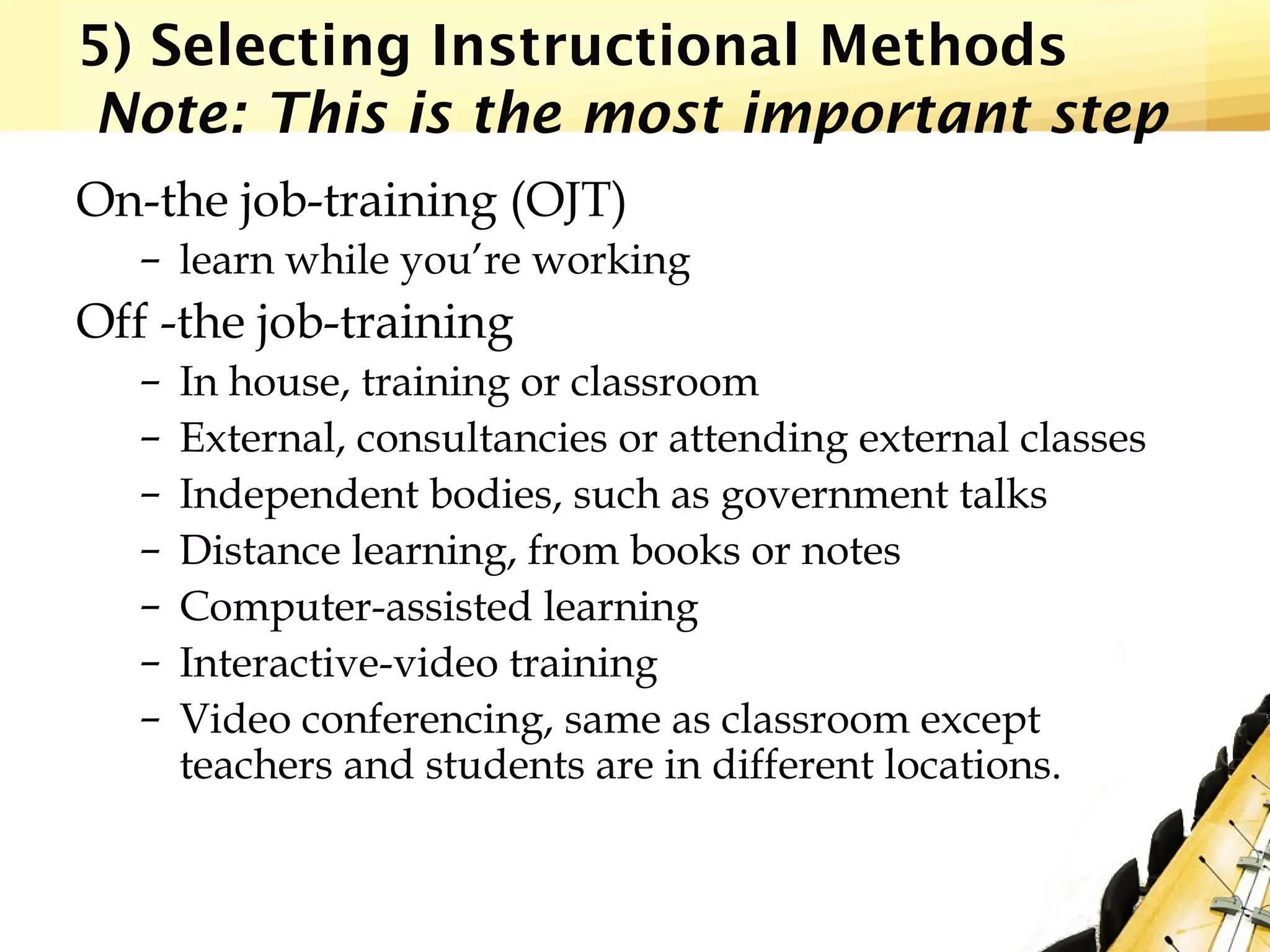 5) Selecting Instructional Methods
Note: This is the most important step

On-the job-training (OJT)
– learn while you're working
Off -the job-training
– In house, training or classroom
– External, consultancies or attending external classes
– Independent bodies, such as government talks
– Distance learning, from books or notes
– Computer-assisted learning
– Interactive-video training
– Video conferencing, same as classroom except teachers and students are in different locations.